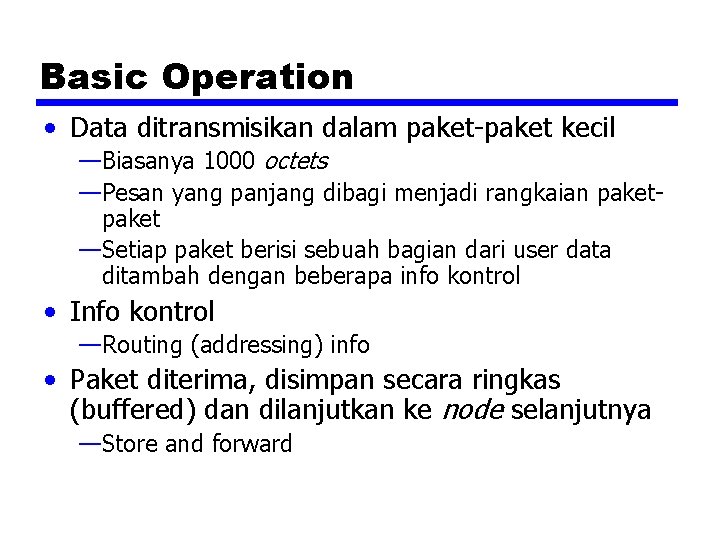 Basic Operation

• Data ditransmisikan dalam paket-paket kecil

—Biasanya 1000 octets

—Pesan yang panjang dibagi menjadi rangkaian paket-paket

—Setiap paket berisi sebuah bagian dari user data ditambah dengan beberapa info kontrol

• Info kontrol

—Routing (addressing) info

• Paket diterima, disimpan secara ringkas (buffered) dan dilanjutkan ke node selanjutnya

—Store and forward